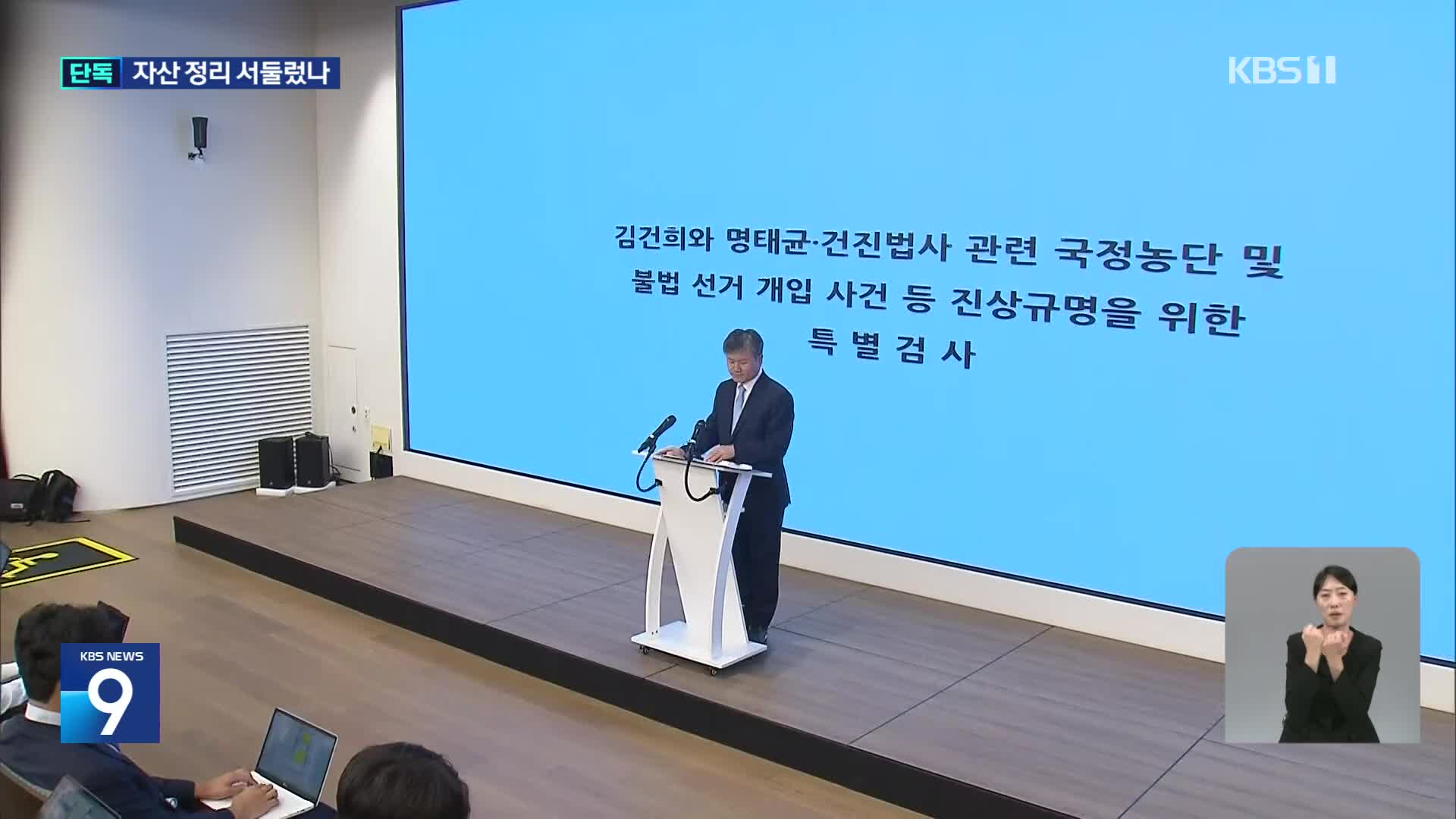 단독 자산 정리 서둘렀나

KBS 1

김건희와 명태균·건진법사 관련 국정농단 및 불법 선거 개입 사건 등 진상규명을 위한 특 별 검 사

KBS NEWS 9